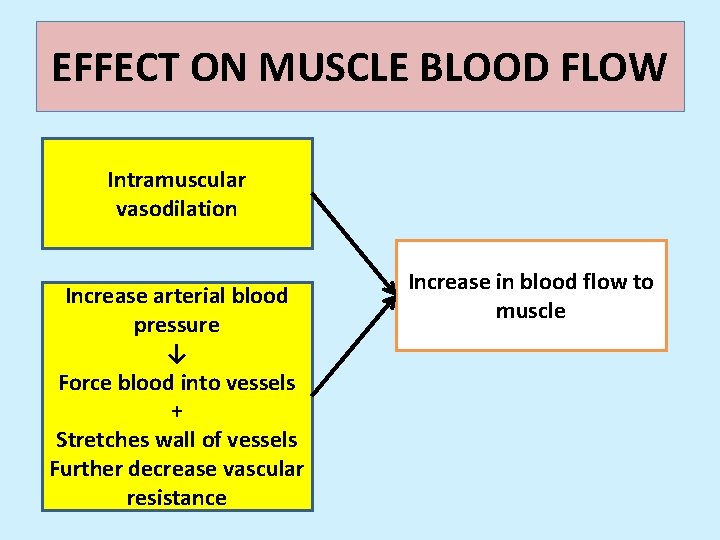 EFFECT ON MUSCLE BLOOD FLOW

Intramuscular vasodilation

Increase arterial blood pressure
↓
Force blood into vessels
+
Stretches wall of vessels
Further decrease vascular resistance

Increase in blood flow to muscle